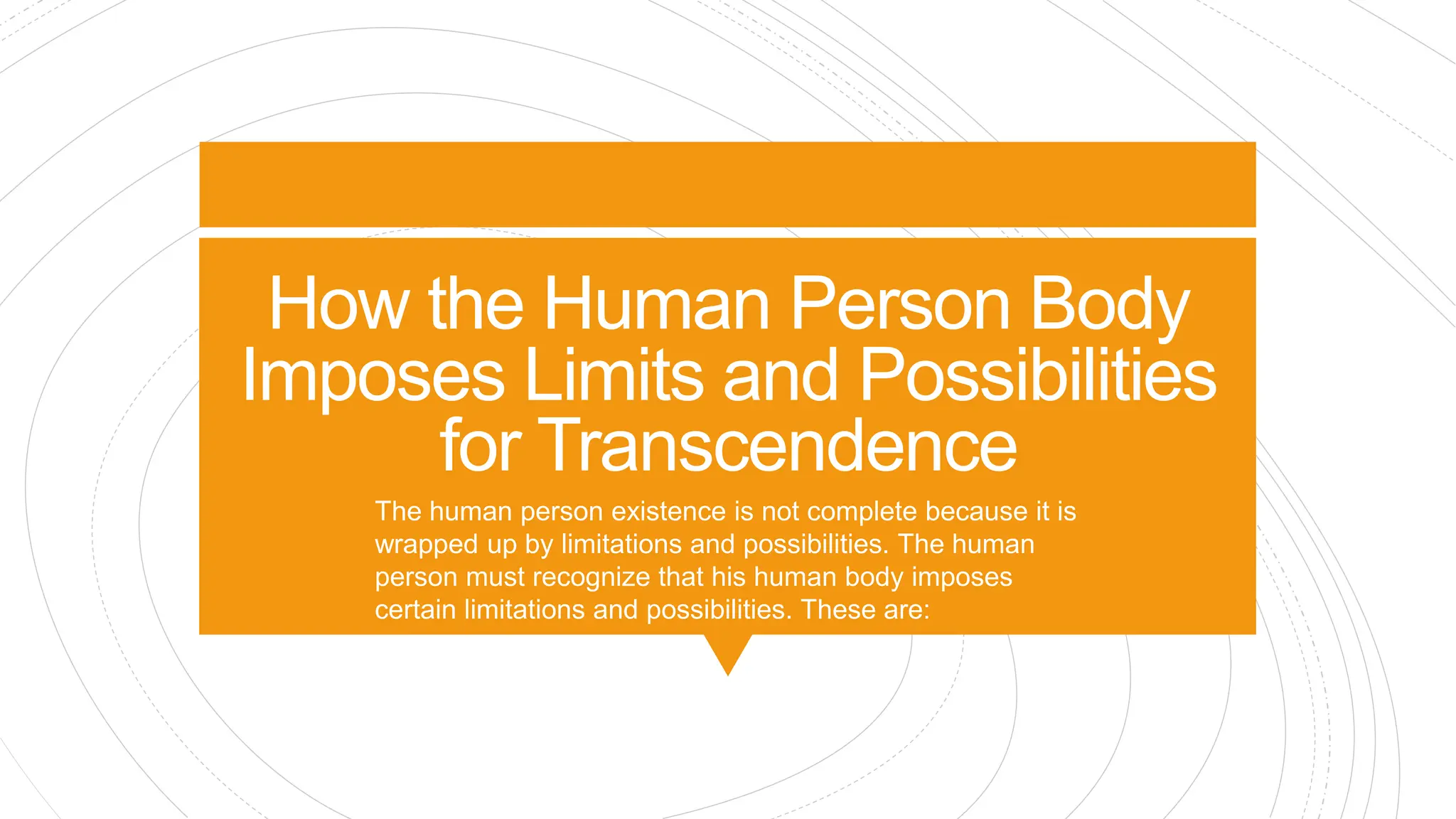 How the Human Person Body Imposes Limits and Possibilities for Transcendence

The human person existence is not complete because it is wrapped up by limitations and possibilities. The human person must recognize that his human body imposes certain limitations and possibilities. These are: